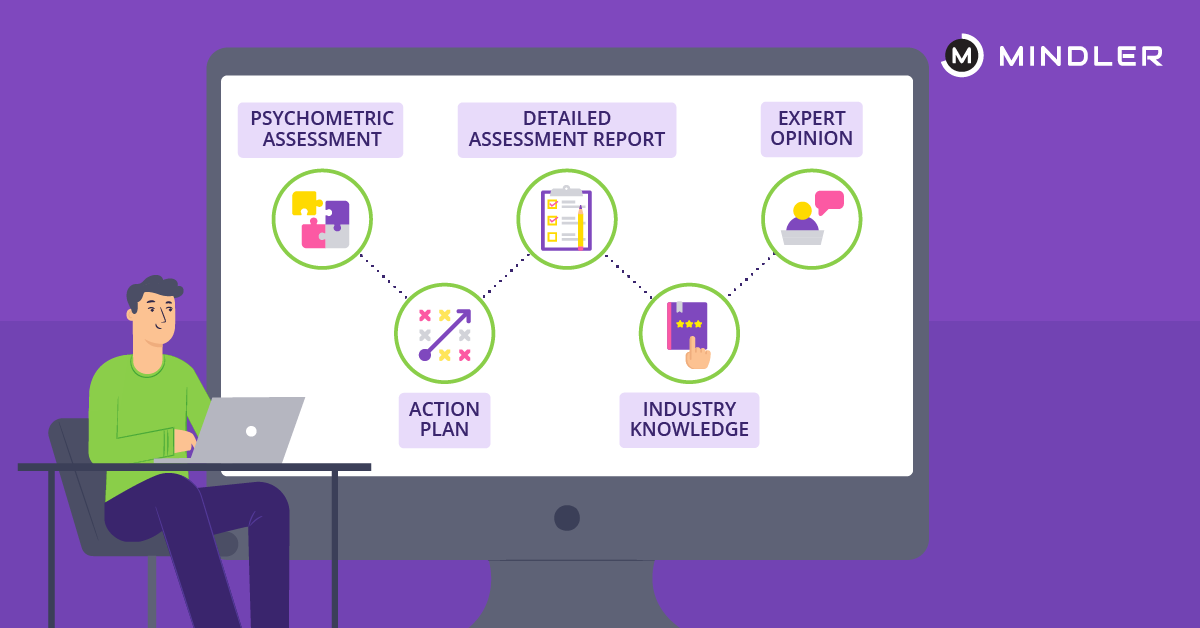 MINDLER

PSYCHOMETRIC ASSESSMENT

DETAILED ASSESSMENT REPORT

EXPERT OPINION

ACTION PLAN

INDUSTRY KNOWLEDGE